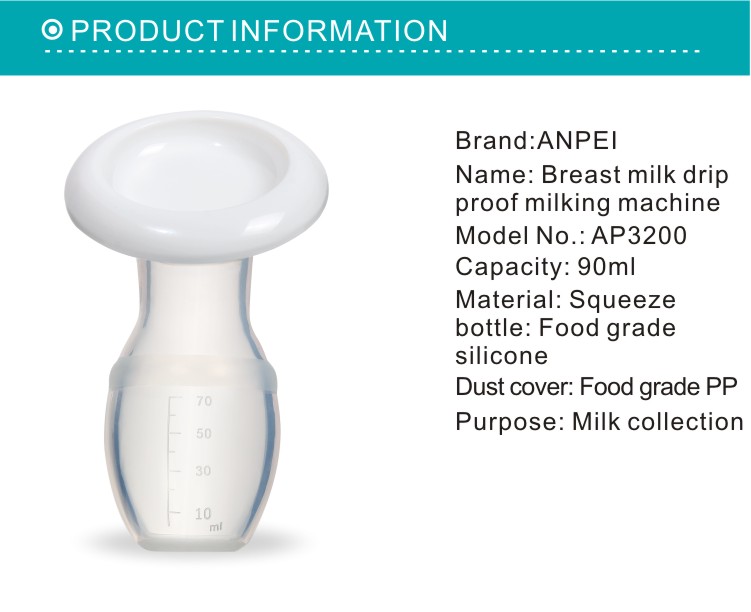 PRODUCT INFORMATION

70
50
30
10
ml

Brand:ANPEI
Name: Breast milk drip proof milking machine
Model No.: AP3200
Capacity: 90ml
Material: Squeeze bottle: Food grade silicone
Dust cover: Food grade PP
Purpose: Milk collection